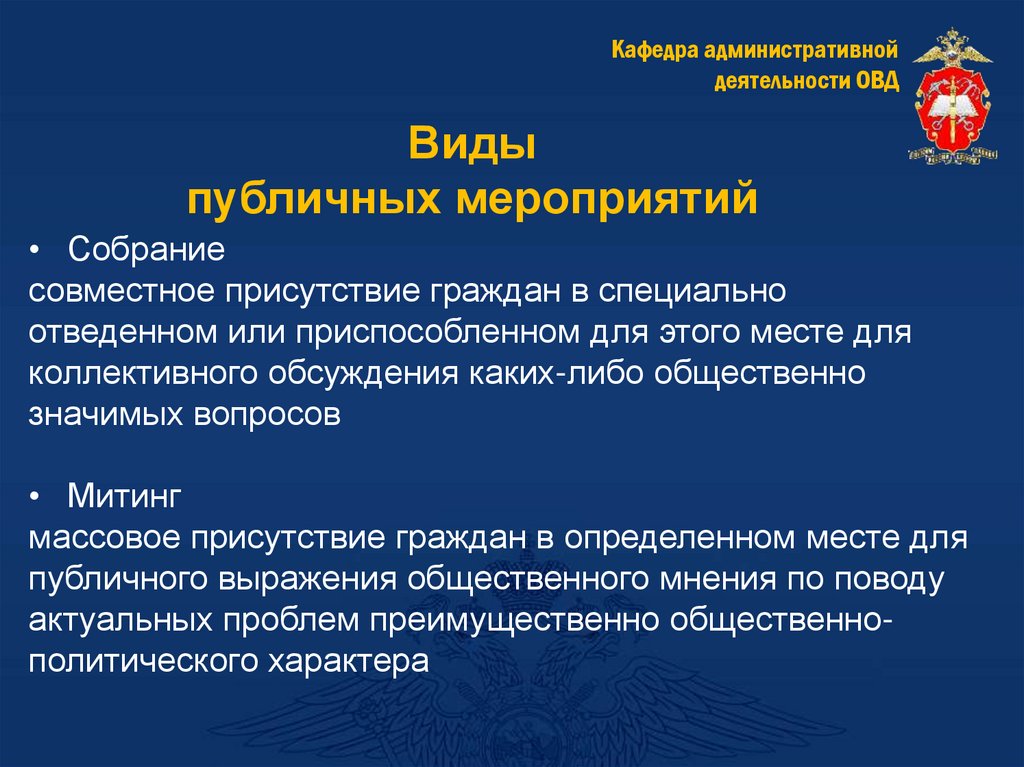 Кафедра административной деятельности ОВД

Виды
публичных мероприятий

• Собрание
совместное присутствие граждан в специально отведенном или приспособленном для этого месте для коллективного обсуждения каких-либо общественно значимых вопросов

• Митинг
массовое присутствие граждан в определенном месте для публичного выражения общественного мнения по поводу актуальных проблем преимущественно общественно-политического характера